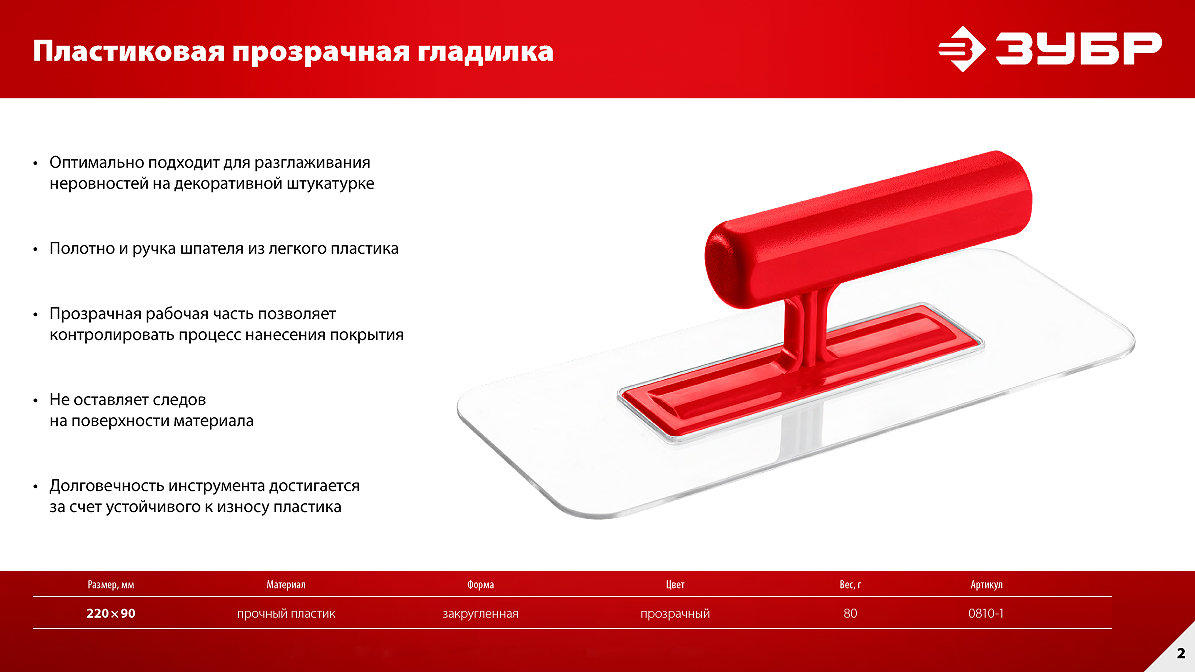 Пластиковая прозрачная гладилка

ЗУБР

• Оптимально подходит для разглаживания неровностей на декоративной штукатурке

• Полотно и ручка шпателя из легкого пластика

• Прозрачная рабочая часть позволяет контролировать процесс нанесения покрытия

• Не оставляет следов на поверхности материала

• Долговечность инструмента достигается за счет устойчивого к износу пластика

| Размер, мм | Материал | Форма | Цвет | Вес, г | Артикул |
|---|---|---|---|---|---|
| 220×90 | прочный пластик | закругленная | прозрачный | 80 | 0810-1 |

2